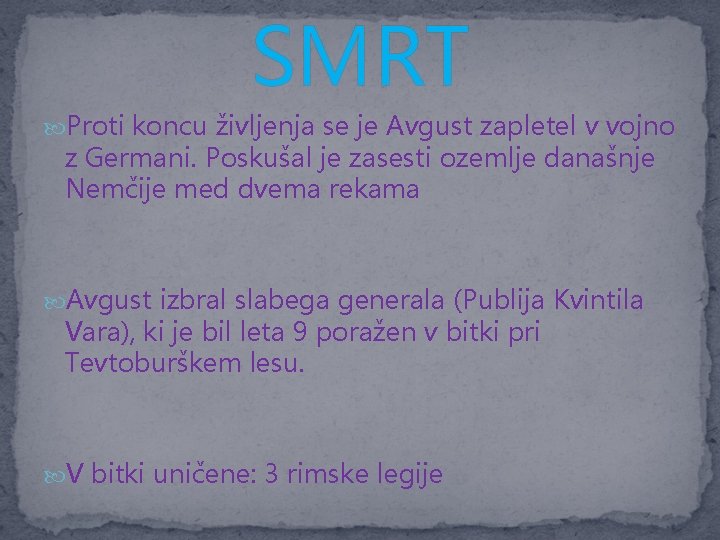 SMRT

Proti koncu življenja se je Avgust zapletel v vojno z Germani. Poskušal je zasesti ozemlje današnje Nemčije med dvema rekama

Avgust izbral slabega generala (Publija Kvintila Vara), ki je bil leta 9 poražen v bitki pri Tevtoburškem lesu.

V bitki uničene: 3 rimske legije